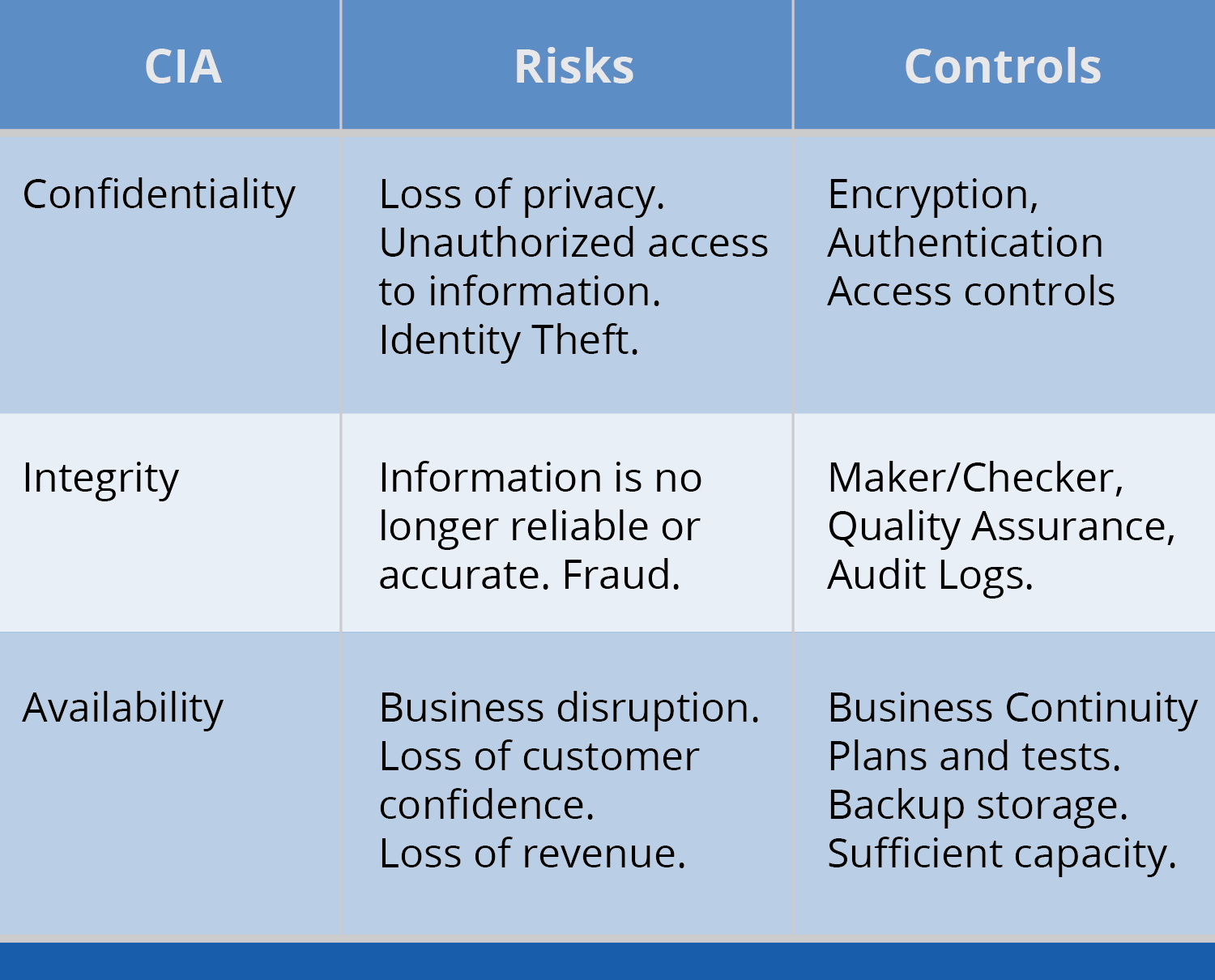 | CIA | Risks | Controls |
|---|---|---|
| Confidentiality | Loss of privacy. Unauthorized access to information. Identity Theft. | Encryption, Authentication Access controls |
| Integrity | Information is no longer reliable or accurate. Fraud. | Maker/Checker, Quality Assurance, Audit Logs. |
| Availability | Business disruption. Loss of customer confidence. Loss of revenue. | Business Continuity Plans and tests. Backup storage. Sufficient capacity. |